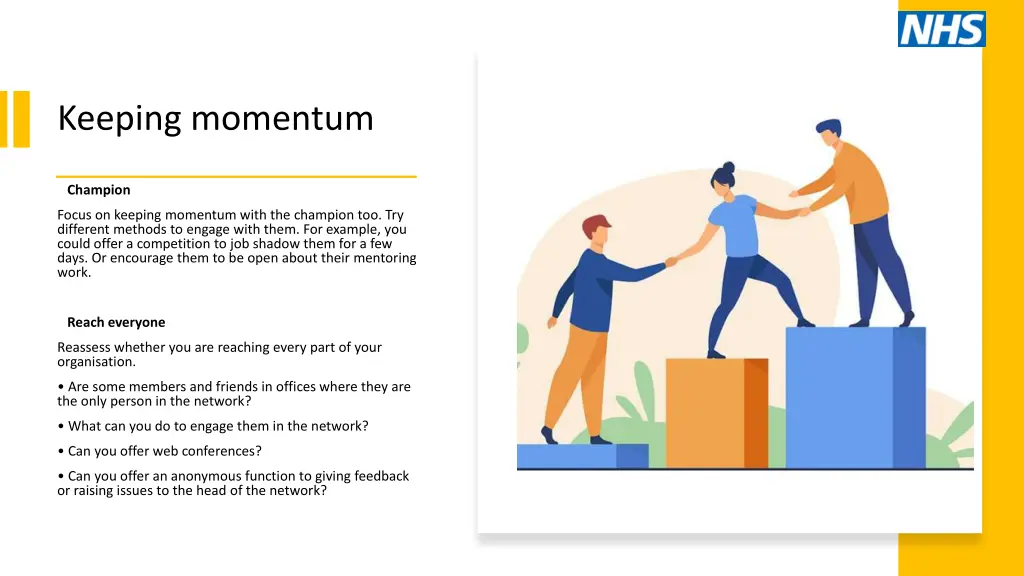 NHS

Keeping momentum

Champion

Focus on keeping momentum with the champion too. Try different methods to engage with them. For example, you could offer a competition to job shadow them for a few days. Or encourage them to be open about their mentoring work.

Reach everyone

Reassess whether you are reaching every part of your organisation.

• Are some members and friends in offices where they are the only person in the network?

• What can you do to engage them in the network?

• Can you offer web conferences?

• Can you offer an anonymous function to giving feedback or raising issues to the head of the network?